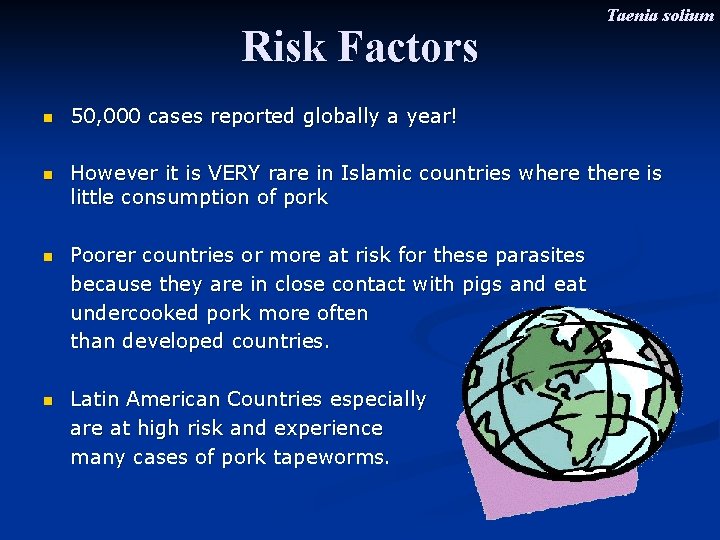 Taenia solium

Risk Factors

- 50,000 cases reported globally a year!

- However it is VERY rare in Islamic countries where there is little consumption of pork

- Poorer countries or more at risk for these parasites because they are in close contact with pigs and eat undercooked pork more often than developed countries.

- Latin American Countries especially are at high risk and experience many cases of pork tapeworms.